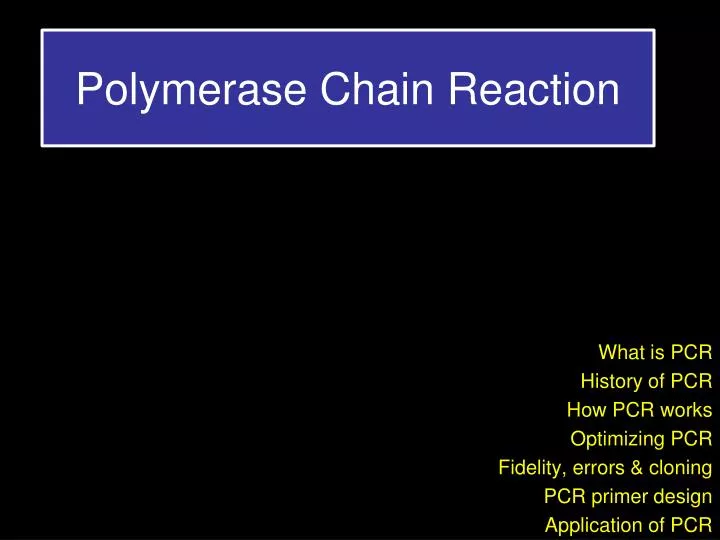 Polymerase Chain Reaction

What is PCR
History of PCR
How PCR works
Optimizing PCR
Fidelity, errors & cloning
PCR primer design
Application of PCR